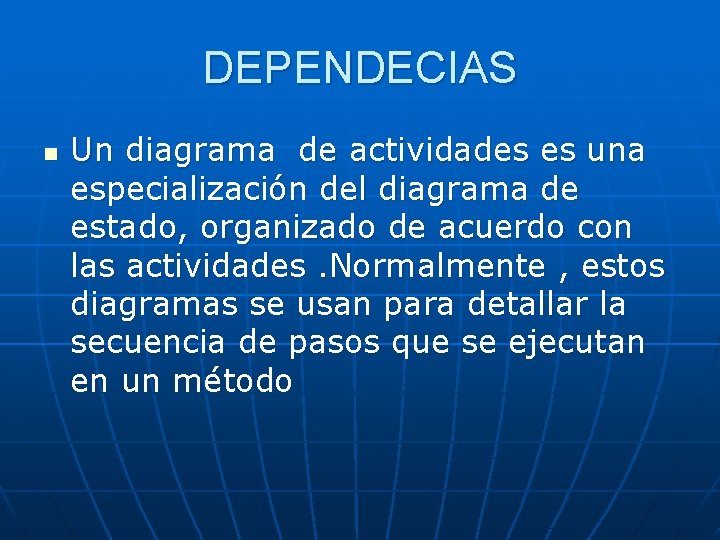 DEPENDECIAS

Un diagrama  de actividades es una especialización del diagrama de estado, organizado de acuerdo con las actividades .Normalmente , estos diagramas se usan para detallar la secuencia de pasos que se ejecutan en un método